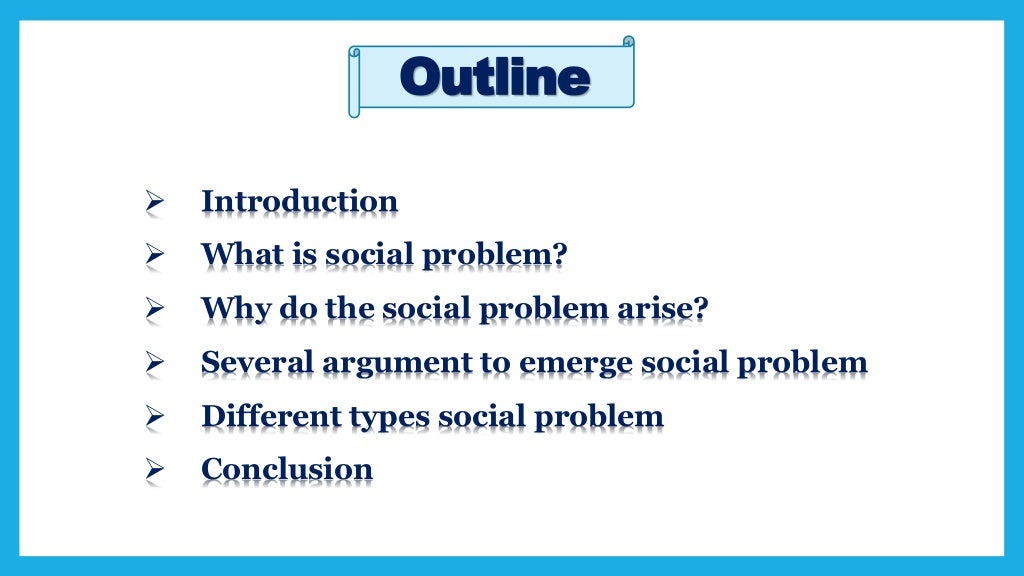 Outline

➢ Introduction
➢ What is social problem?
➢ Why do the social problem arise?
➢ Several argument to emerge social problem
➢ Different types social problem
➢ Conclusion